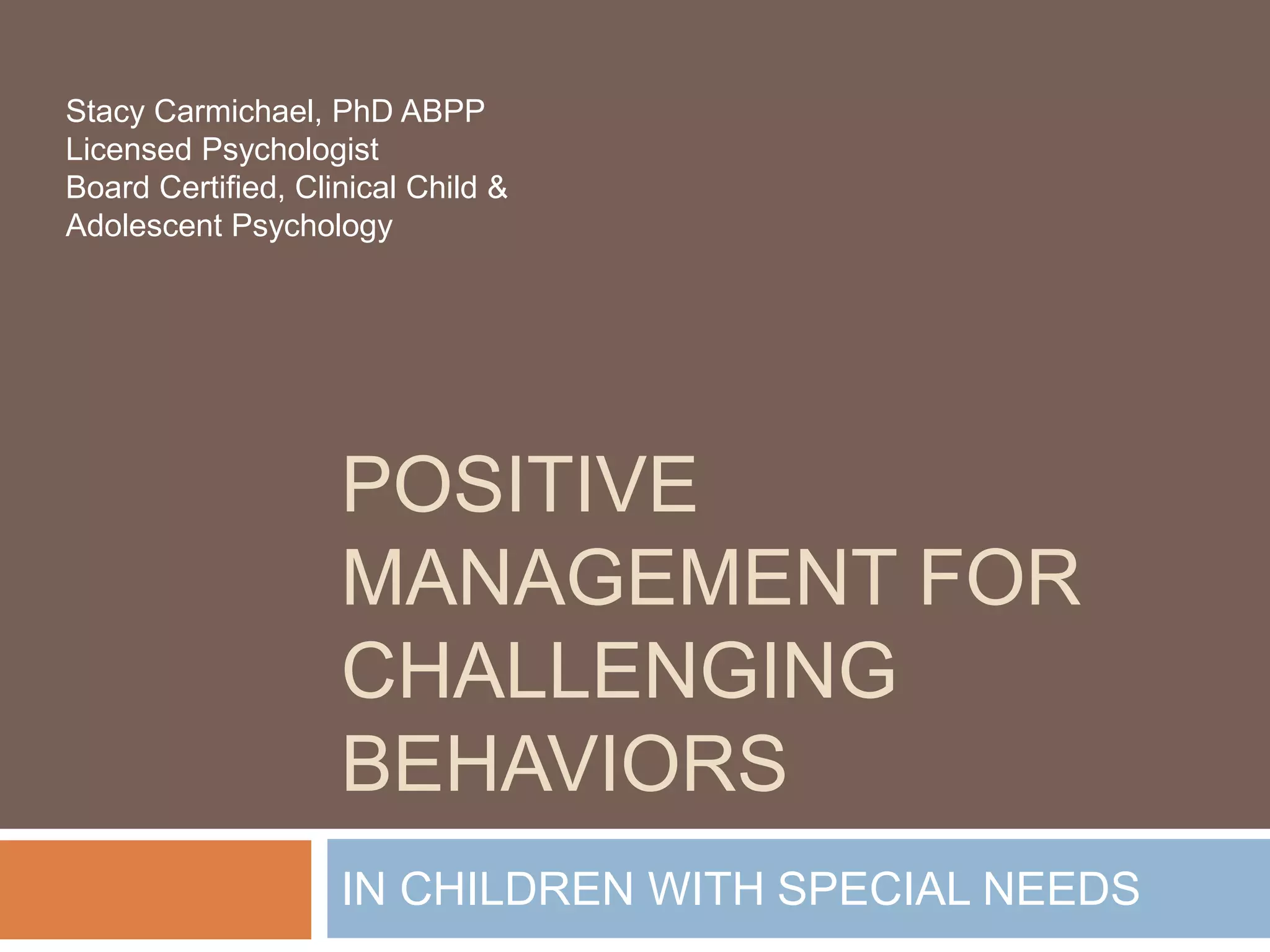 Stacy Carmichael, PhD ABPP
Licensed Psychologist
Board Certified, Clinical Child & Adolescent Psychology

POSITIVE MANAGEMENT FOR CHALLENGING BEHAVIORS

IN CHILDREN WITH SPECIAL NEEDS